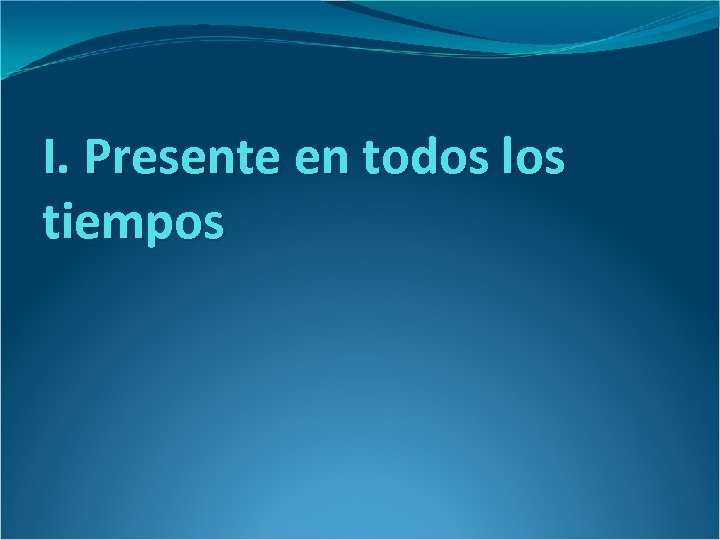 I. Presente en todos los tiempos